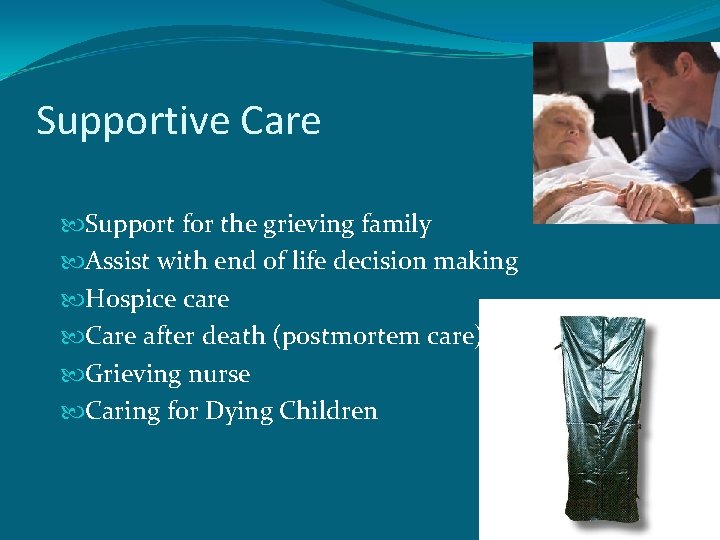 Supportive Care

Support for the grieving family
Assist with end of life decision making
Hospice care
Care after death (postmortem care)
Grieving nurse
Caring for Dying Children